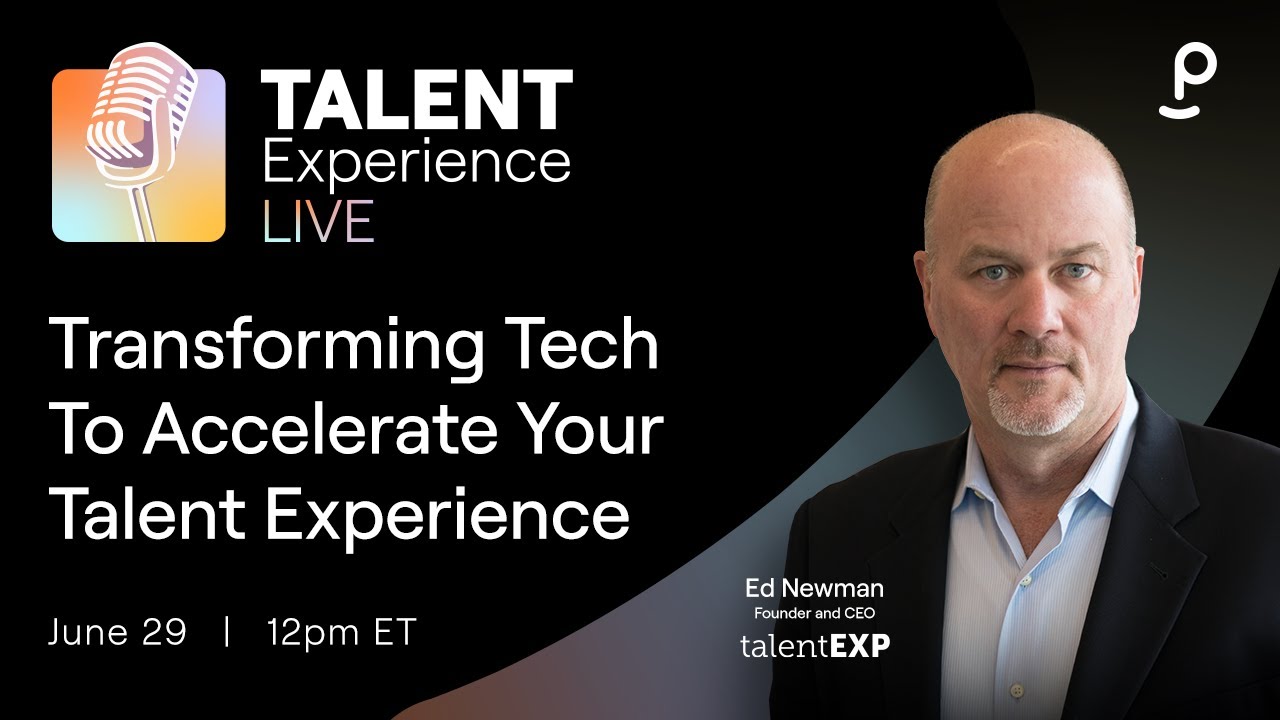 TALENT
Experience
LIVE

Transforming Tech To Accelerate Your Talent Experience

June 29 | 12pm ET

Ed Newman
Founder and CEO
talentEXP